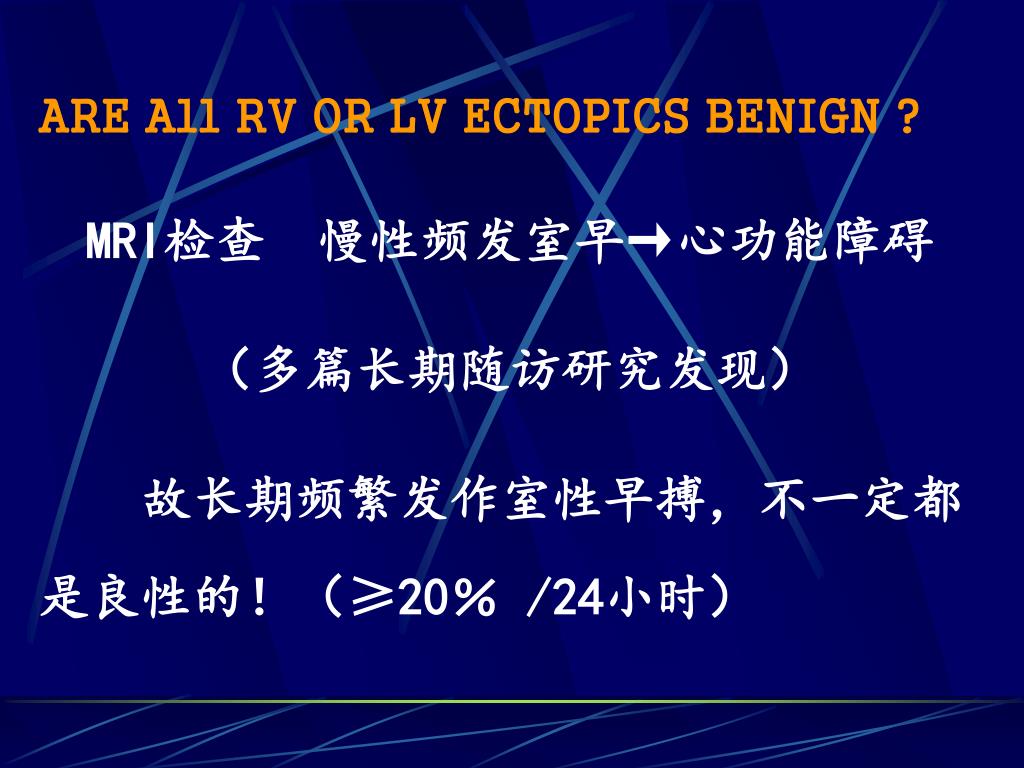 ARE All RV OR LV ECTOPICS BENIGN ?

MRI检查　慢性频发室早→心功能障碍

（多篇长期随访研究发现）

故长期频繁发作室性早搏，不一定都是良性的！（≥20% /24小时）